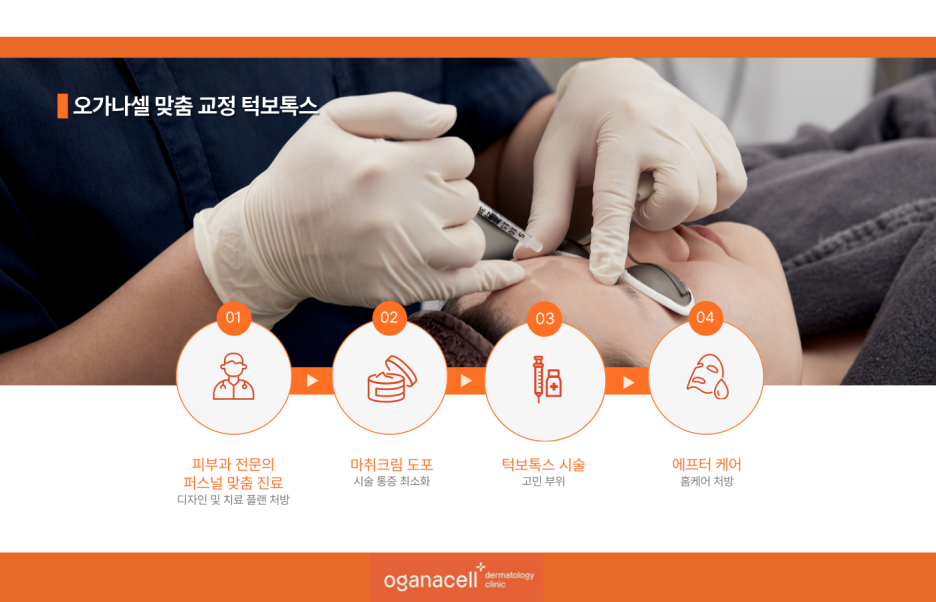 오가나셀 맞춤 교정 턱보톡스

01

02

03

04

피부과 전문의
퍼스널 맞춤 진료
디자인 및 치료 플랜 처방

마취크림 도포
시술 통증 최소화

턱보톡스 시술
고민 부위

에프터 케어
홈케어 처방

oganacell dermatology clinic